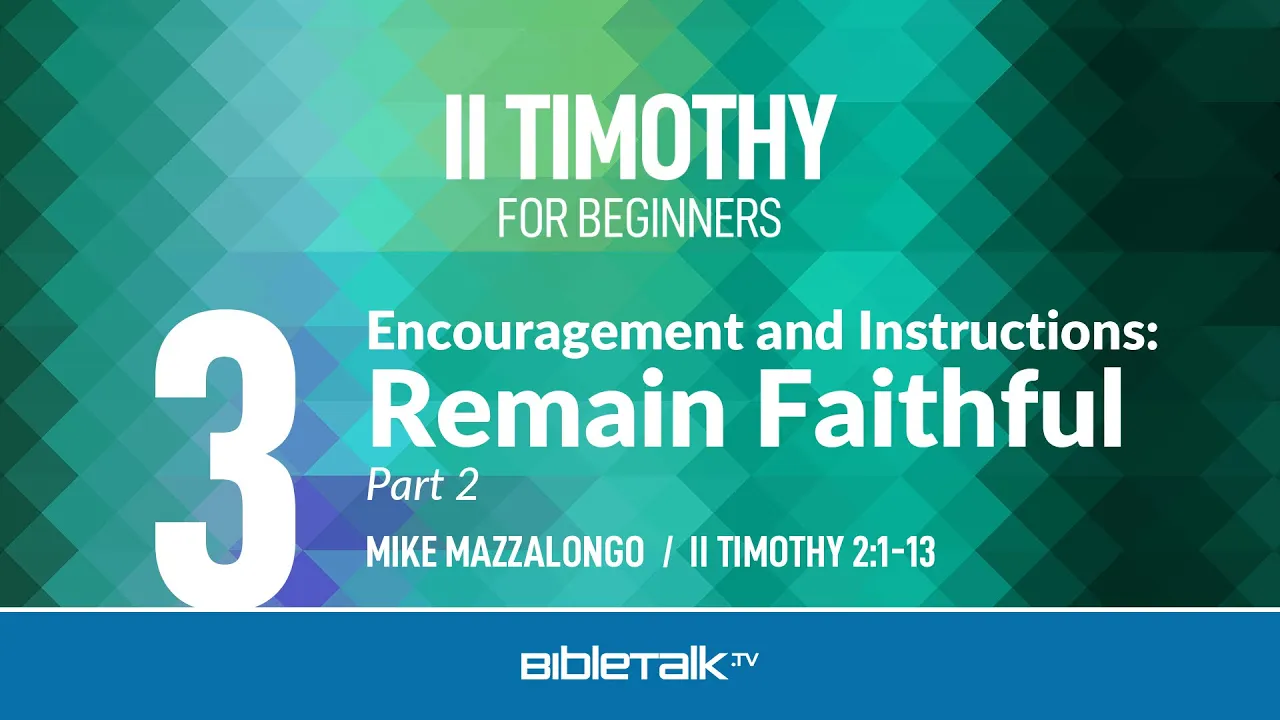 II TIMOTHY
FOR BEGINNERS

3

Encouragement and Instructions:
Remain Faithful
Part 2

MIKE MAZZALONGO / II TIMOTHY 2:1-13

BIBLETALK.TV